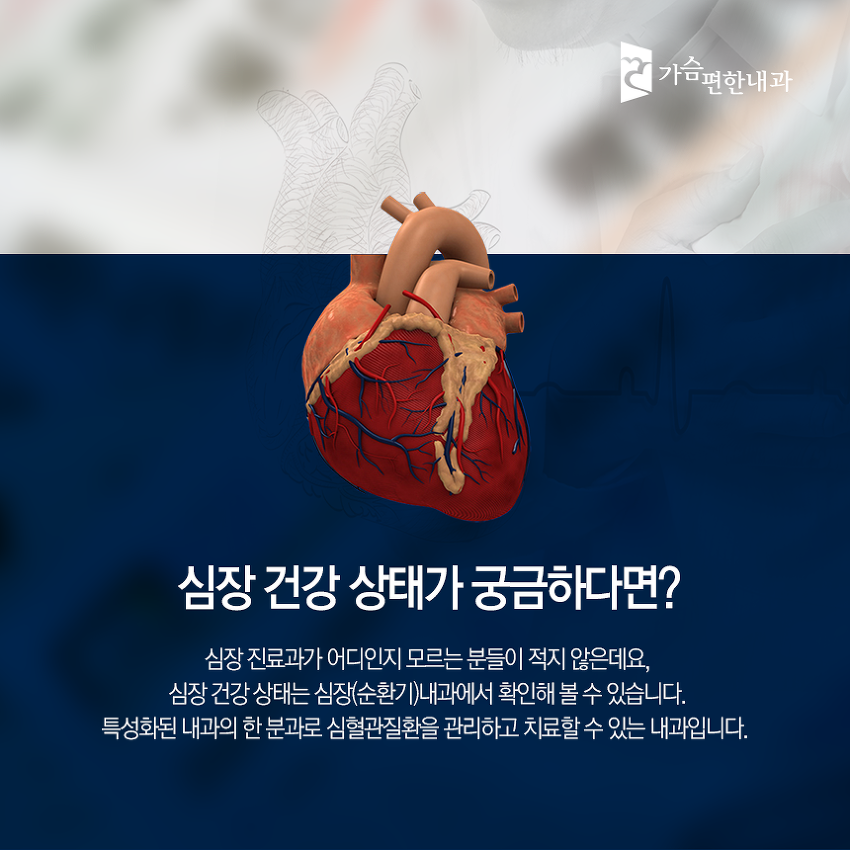 가슴편한내과

심장 건강 상태가 궁금하다면?

심장 진료과가 어디인지 모르는 분들이 적지 않은데요,
심장 건강 상태는 심장(순환기)내과에서 확인해 볼 수 있습니다.
특성화된 내과의 한 분과로 심혈관질환을 관리하고 치료할 수 있는 내과입니다.